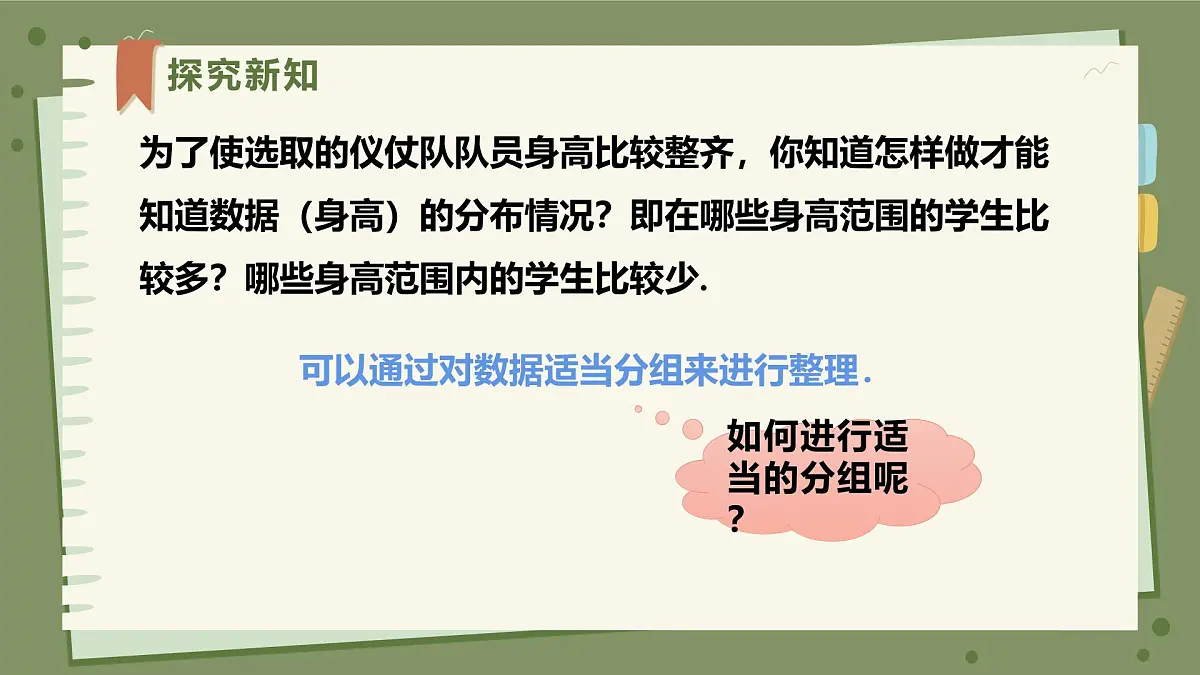 探究新知

为了使选取的仪仗队队员身高比较整齐，你知道怎样做才能知道数据（身高）的分布情况？即在哪些身高范围的学生比较多？哪些身高范围内的学生比较少.

可以通过对数据适当分组来进行整理.

如何进行适当的分组呢？